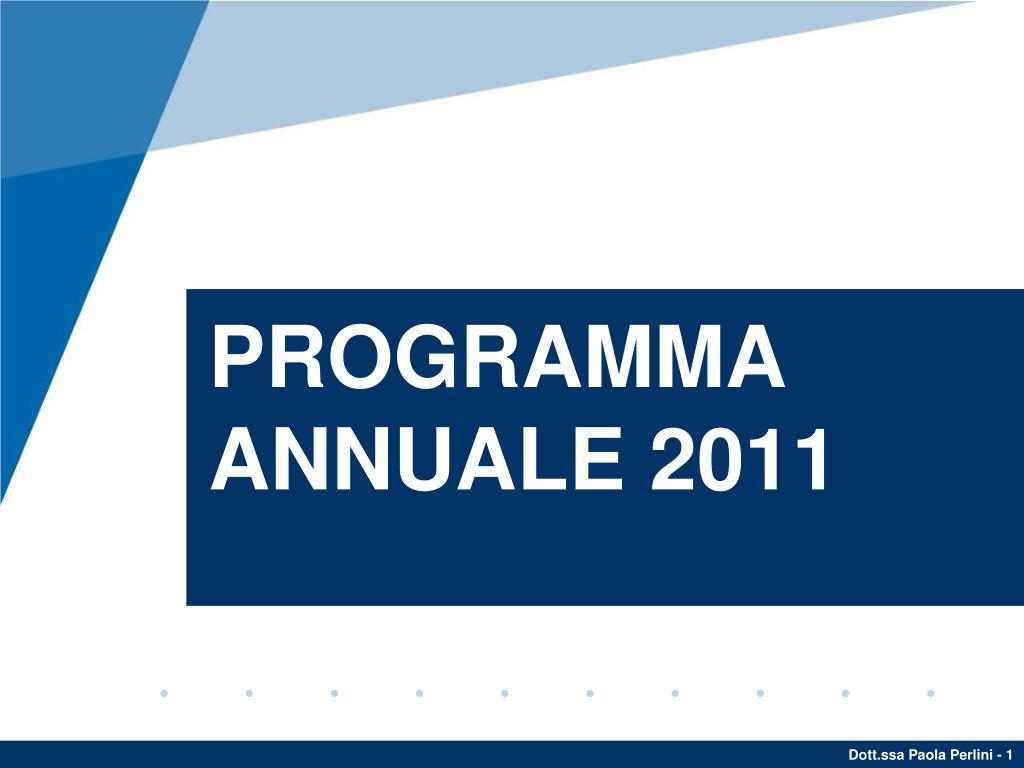 PROGRAMMA ANNUALE 2011

Dott.ssa Paola Perlini - 1